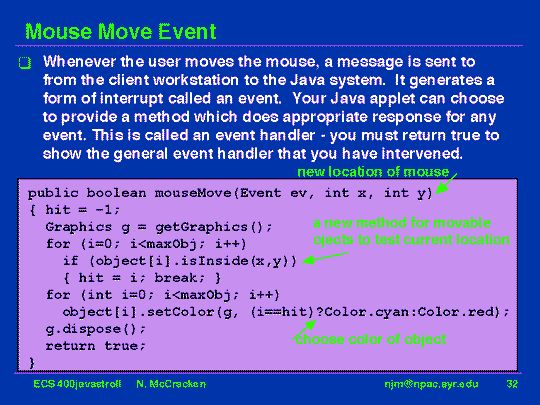 Mouse Move Event

Whenever the user moves the mouse, a message is sent to from the client workstation to the Java system. It generates a form of interrupt called an event. Your Java applet can choose to provide a method which does appropriate response for any event. This is called an event handler - you must return true to show the general event handler that you have intervened.

new location of mouse

public boolean mouseMove(Event ev, int x, int y)
{ hit = -1;
  Graphics g = getGraphics();
  for (i=0; i<maxObj; i++)
    if (object[i].isInside(x,y))
    { hit = i; break; }
  for (int i=0; i<maxObj; i++)
    object[i].setColor(g, (i==hit)?Color.cyan:Color.red);
  g.dispose();
  return true;
}

a new method for movable ojects to test current location

choose color of object

ECS 400javastroll N. McCracken njm@npac.syr.edu 32